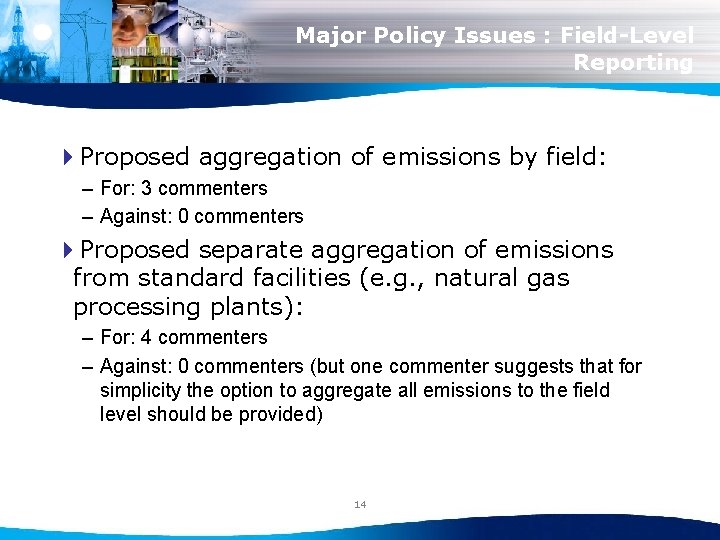 Major Policy Issues : Field-Level Reporting

Proposed aggregation of emissions by field:

– For: 3 commenters

– Against: 0 commenters

Proposed separate aggregation of emissions from standard facilities (e.g., natural gas processing plants):

– For: 4 commenters

– Against: 0 commenters (but one commenter suggests that for simplicity the option to aggregate all emissions to the field level should be provided)

14